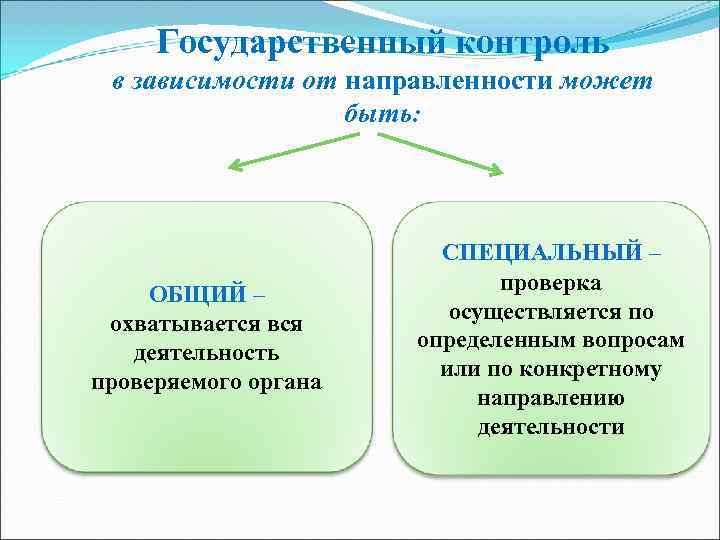 Государственный контроль
в зависимости от направленности может быть:

ОБЩИЙ – охватывается вся деятельность проверяемого органа

СПЕЦИАЛЬНЫЙ – проверка осуществляется по определенным вопросам или по конкретному направлению деятельности